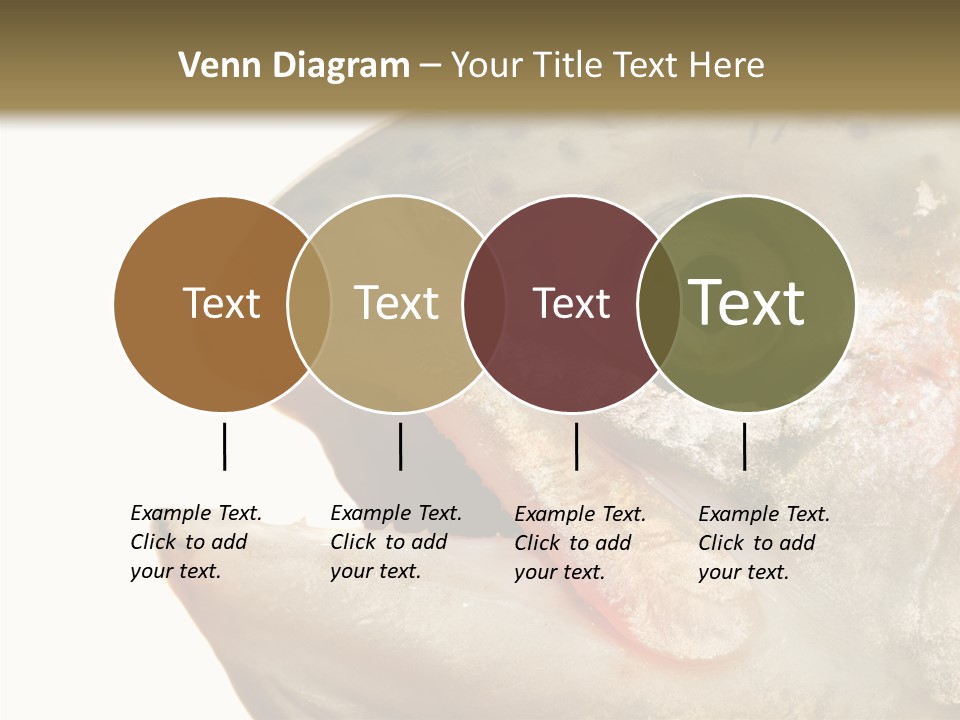 Venn Diagram – Your Title Text Here

Text

Text

Text

Text

Example Text. Click to add your text.

Example Text. Click to add your text.

Example Text. Click to add your text.

Example Text. Click to add your text.